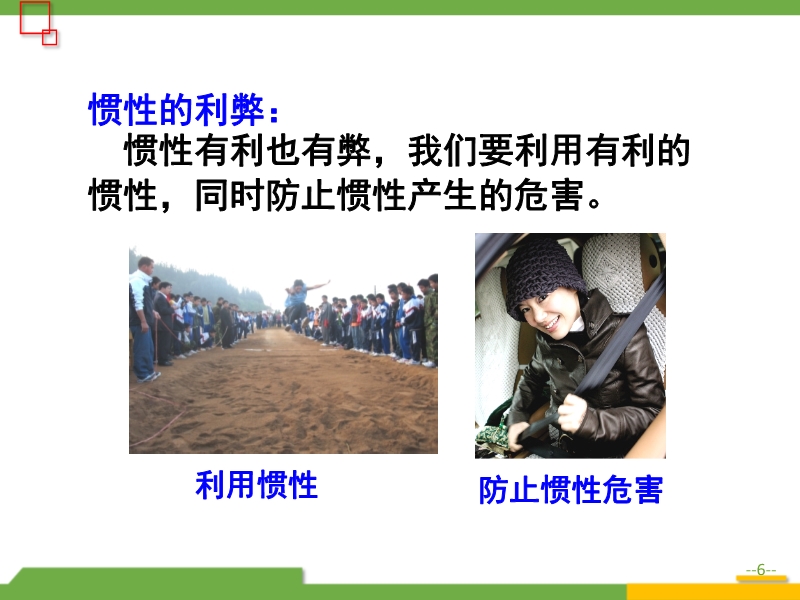 惯性的利弊：

惯性有利也有弊，我们要利用有利的惯性，同时防止惯性产生的危害。

利用惯性

防止惯性危害

--6--